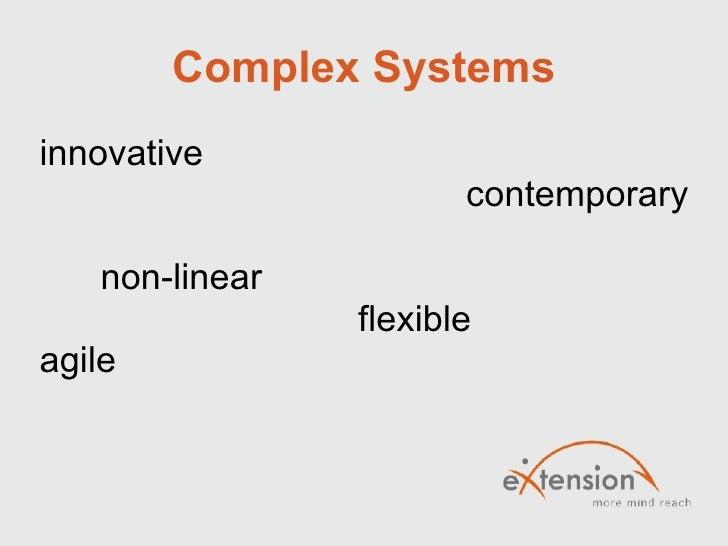 Complex Systems

innovative

contemporary

non-linear

flexible

agile

eXtension
more mind reach